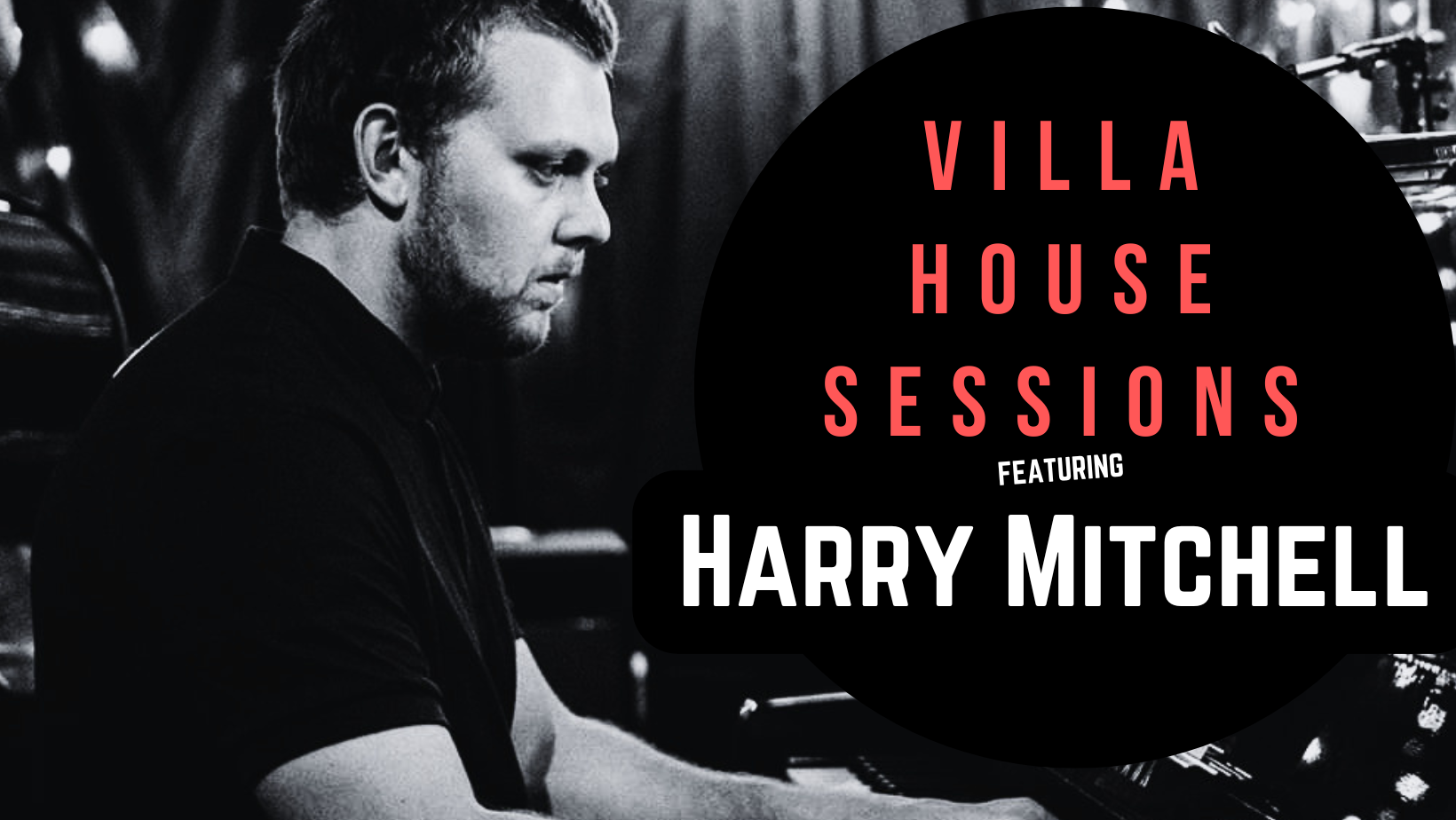 VILLA HOUSE SESSIONS

FEATURING

HARRY MITCHELL